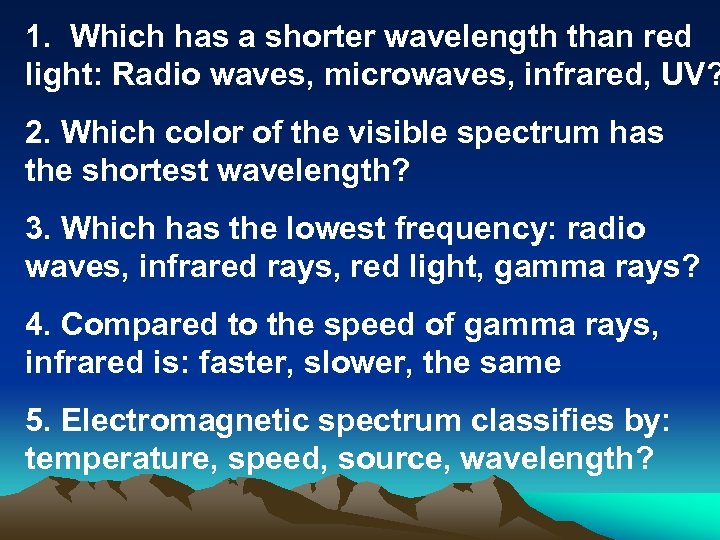 1. Which has a shorter wavelength than red light: Radio waves, microwaves, infrared, UV?

2. Which color of the visible spectrum has the shortest wavelength?

3. Which has the lowest frequency: radio waves, infrared rays, red light, gamma rays?

4. Compared to the speed of gamma rays, infrared is: faster, slower, the same

5. Electromagnetic spectrum classifies by: temperature, speed, source, wavelength?